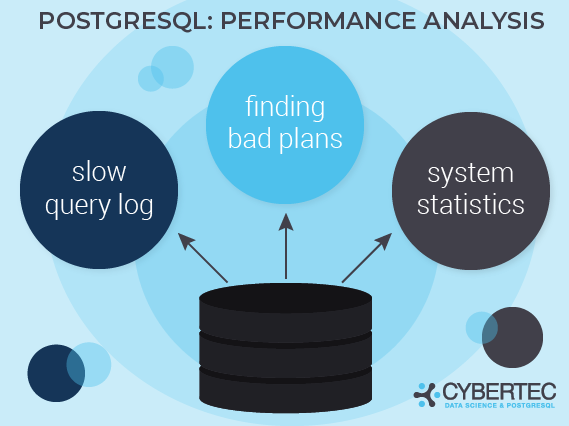 POSTGRESQL: PERFORMANCE ANALYSIS

slow query log

finding bad plans

system statistics

CYBERTEC
DATA SCIENCE & POSTGRESQL